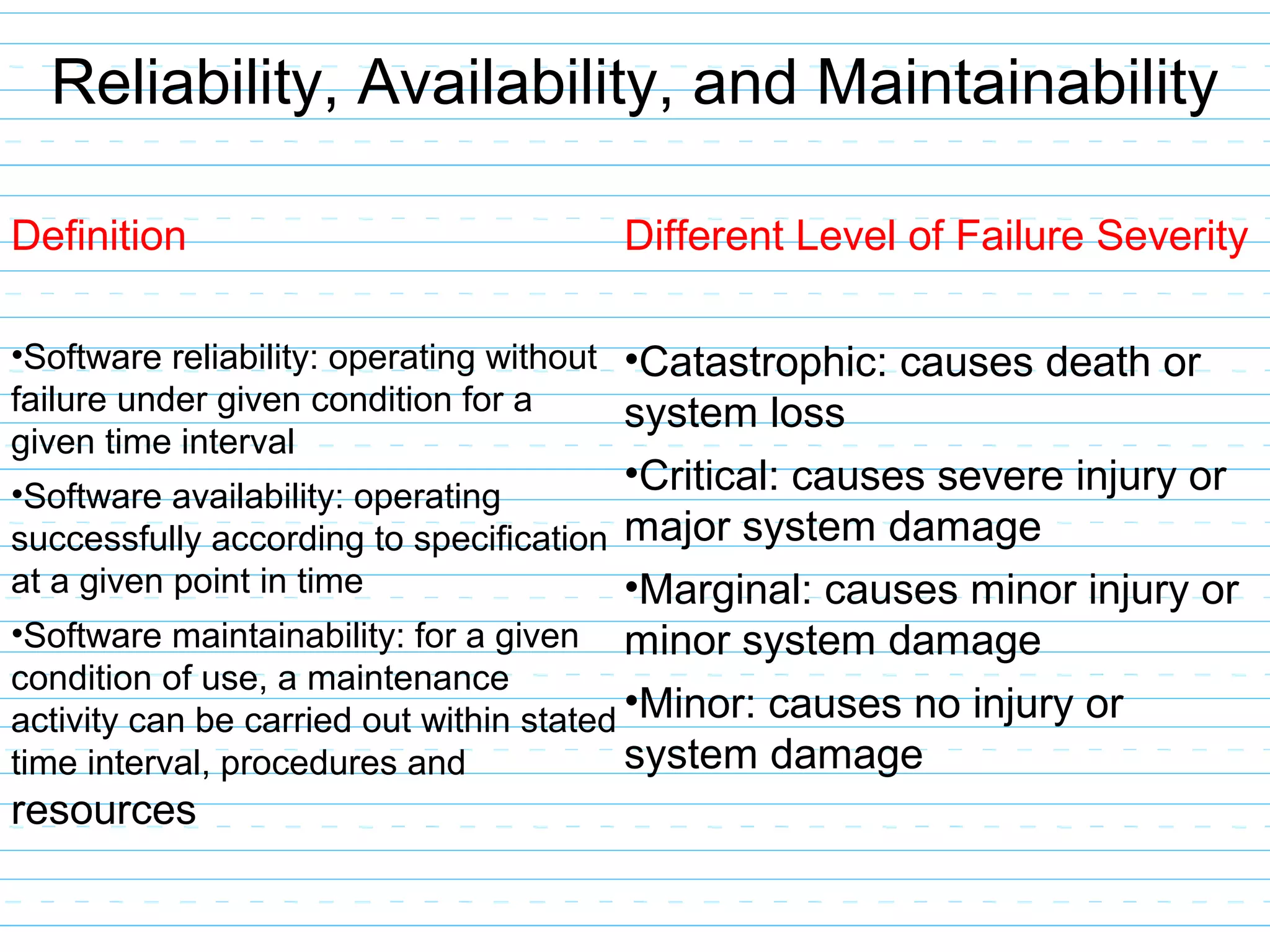 Reliability, Availability, and Maintainability

Definition

•Software reliability: operating without failure under given condition for a given time interval

•Software availability: operating successfully according to specification at a given point in time

•Software maintainability: for a given condition of use, a maintenance activity can be carried out within stated time interval, procedures and resources

Different Level of Failure Severity

•Catastrophic: causes death or system loss

•Critical: causes severe injury or major system damage

•Marginal: causes minor injury or minor system damage

•Minor: causes no injury or system damage